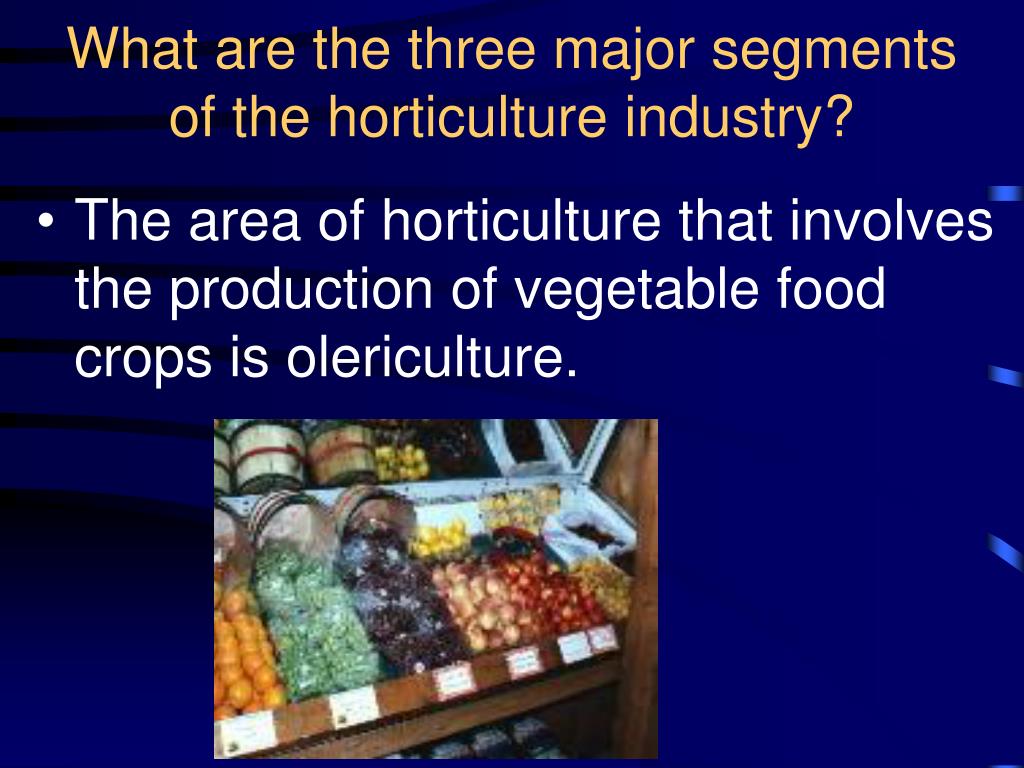 What are the three major segments of the horticulture industry?

• The area of horticulture that involves the production of vegetable food crops is olericulture.